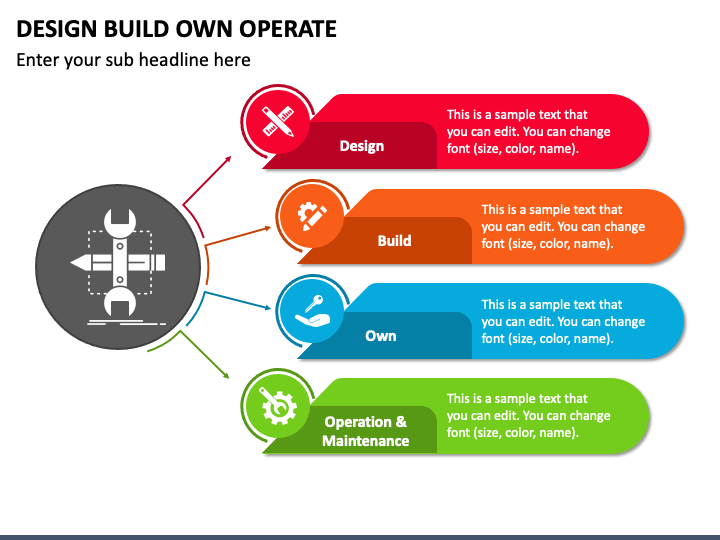 DESIGN BUILD OWN OPERATE

Enter your sub headline here

Design

This is a sample text that you can edit. You can change font (size, color, name).

Build

This is a sample text that you can edit. You can change font (size, color, name).

Own

This is a sample text that you can edit. You can change font (size, color, name).

Operation & Maintenance

This is a sample text that you can edit. You can change font (size, color, name).